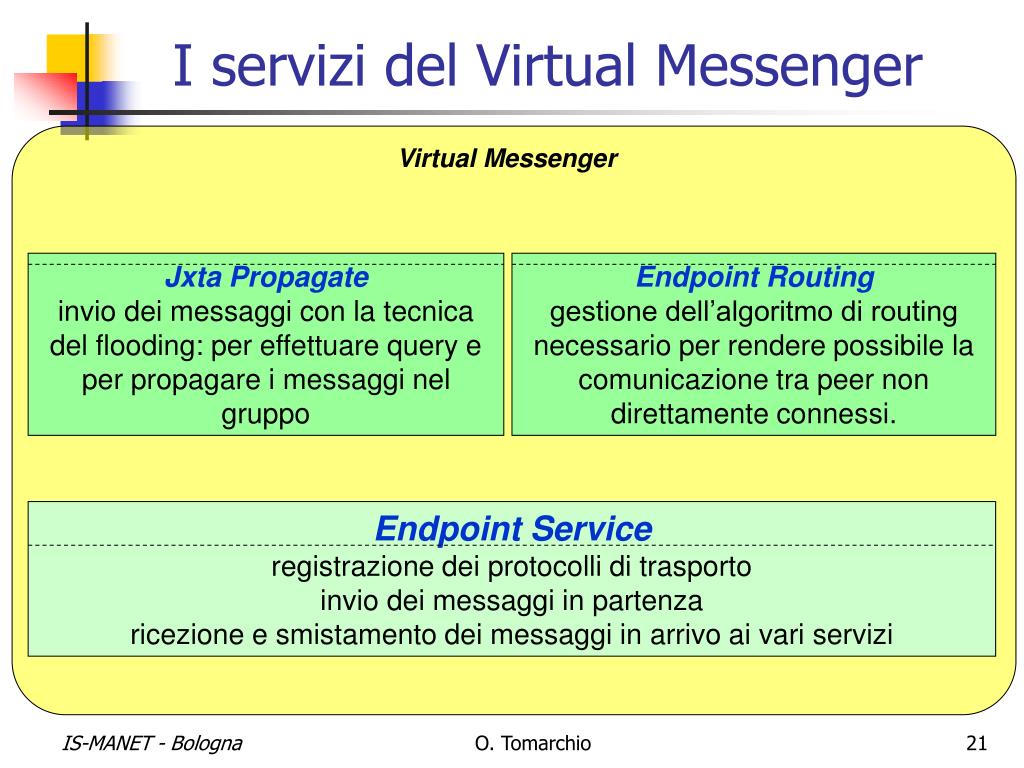 I servizi del Virtual Messenger

Virtual Messenger

Jxta Propagate
invio dei messaggi con la tecnica del flooding: per effettuare query e per propagare i messaggi nel gruppo

Endpoint Routing
gestione dell’algoritmo di routing necessario per rendere possibile la comunicazione tra peer non direttamente connessi.

Endpoint Service
registrazione dei protocolli di trasporto
invio dei messaggi in partenza
ricezione e smistamento dei messaggi in arrivo ai vari servizi

IS-MANET - Bologna

O. Tomarchio

21